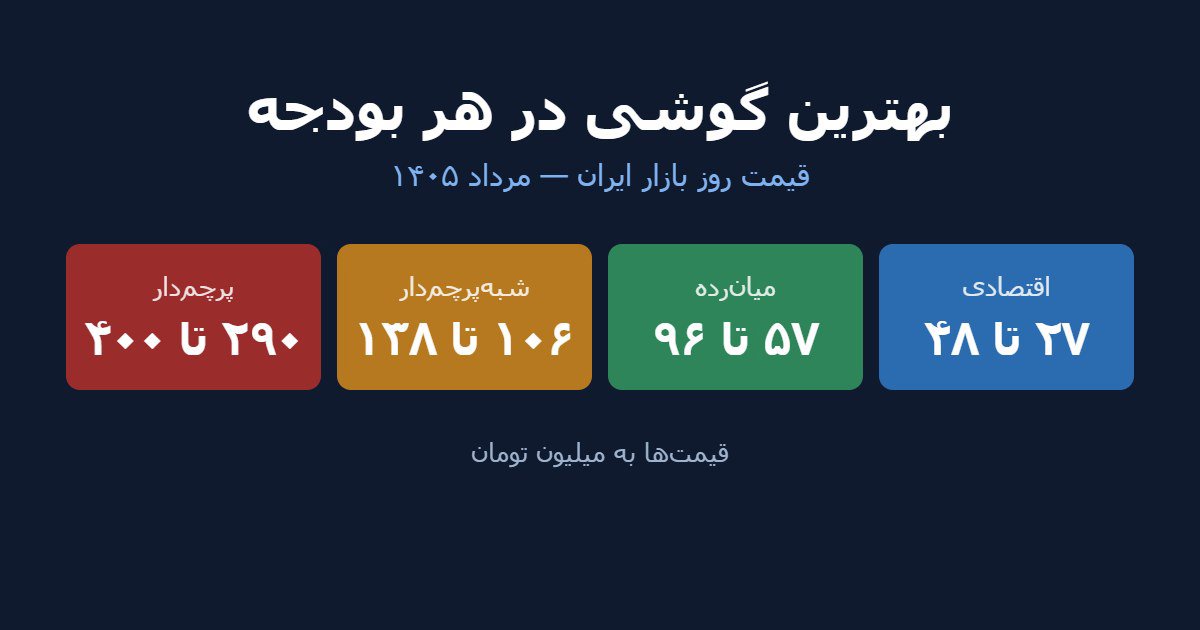 بهترین گوشی در هر بودجه

قیمت روز بازار ایران — مرداد ۱۴۰۵

اقتصادی
۲۷ تا ۴۸

میان‌رده
۵۷ تا ۹۶

شبه‌پرچم‌دار
۱۰۶ تا ۱۳۸

پرچم‌دار
۲۹۰ تا ۴۰۰

قیمت‌ها به میلیون تومان